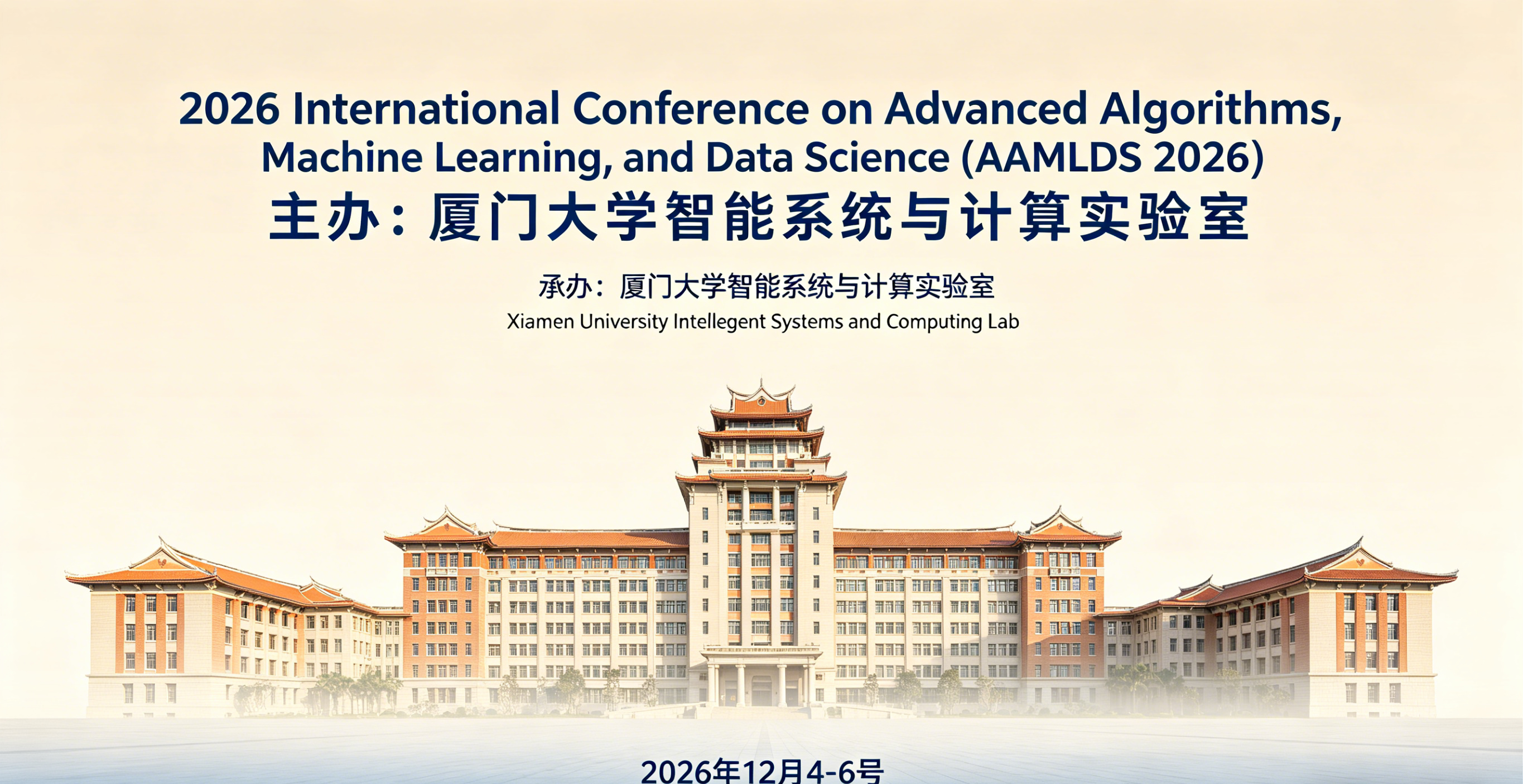 2026 International Conference on Advanced Algorithms, Machine Learning, and Data Science (AAMLDS 2026)

主办：厦门大学智能系统与计算实验室

承办：厦门大学智能系统与计算实验室
Xiamen University Intellegent Systems and Computing Lab

2026年12月4-6号